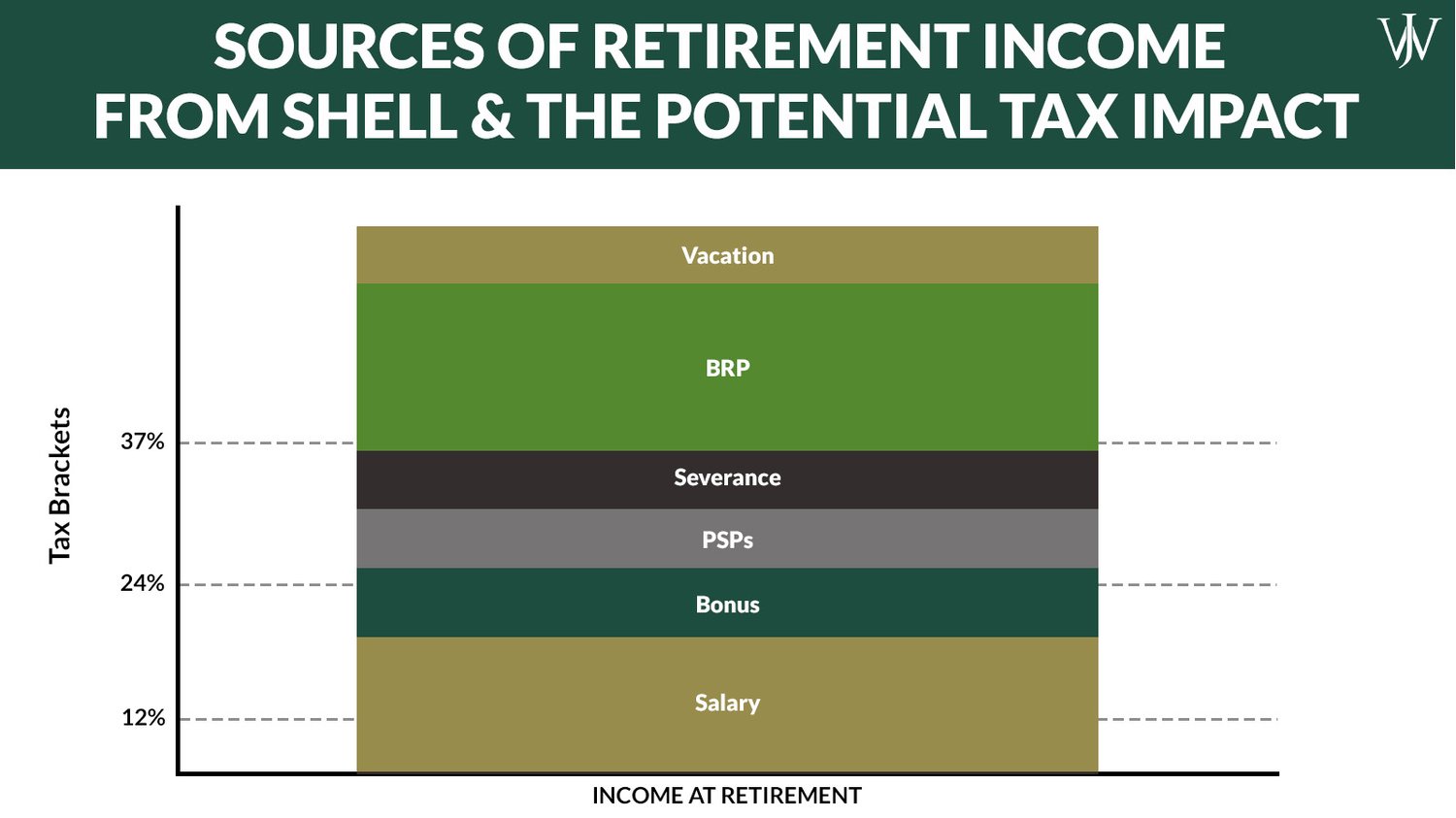 SOURCES OF RETIREMENT INCOME FROM SHELL & THE POTENTIAL TAX IMPACT

WJ

Tax Brackets

37%

24%

12%

Vacation

BRP

Severance

PSPs

Bonus

Salary

INCOME AT RETIREMENT